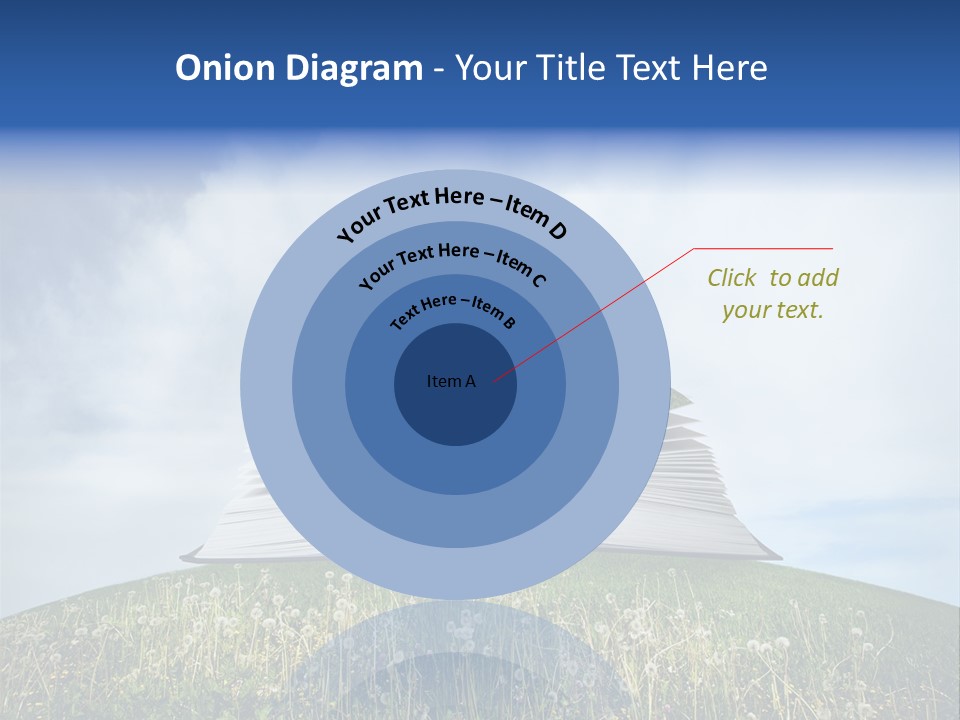 Onion Diagram - Your Title Text Here

Your Text Here – Item D

Your Text Here – Item C

Text Here – Item B

Item A

Click to add your text.